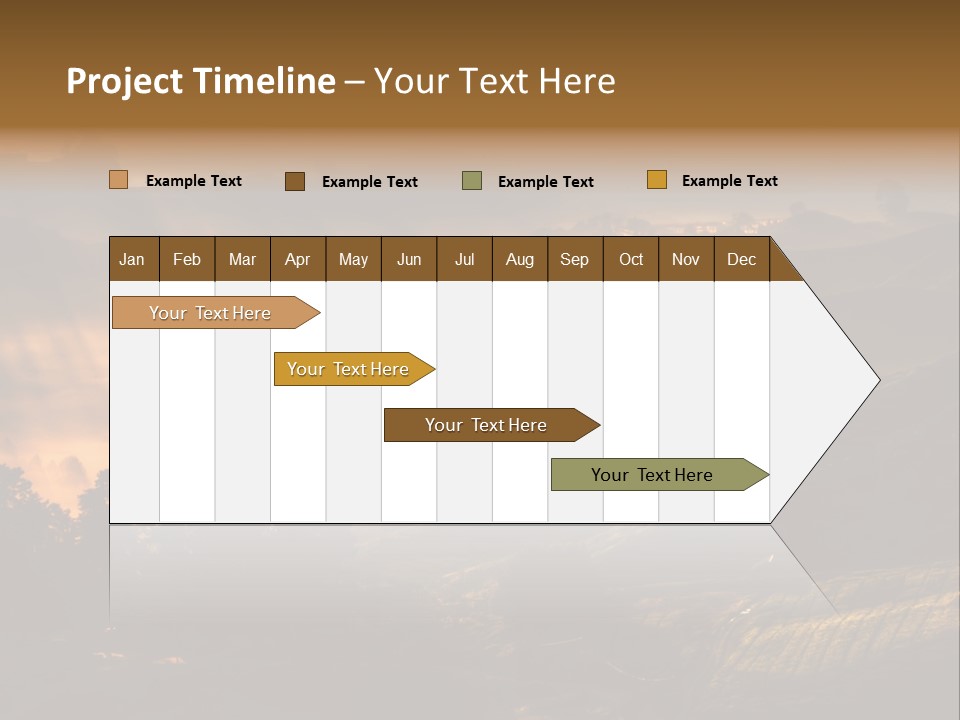 Project Timeline – Your Text Here

Example Text Example Text Example Text Example Text

| Jan | Feb | Mar | Apr | May | Jun | Jul | Aug | Sep | Oct | Nov | Dec |
|---|---|---|---|---|---|---|---|---|---|---|---|

Your Text Here

Your Text Here

Your Text Here

Your Text Here